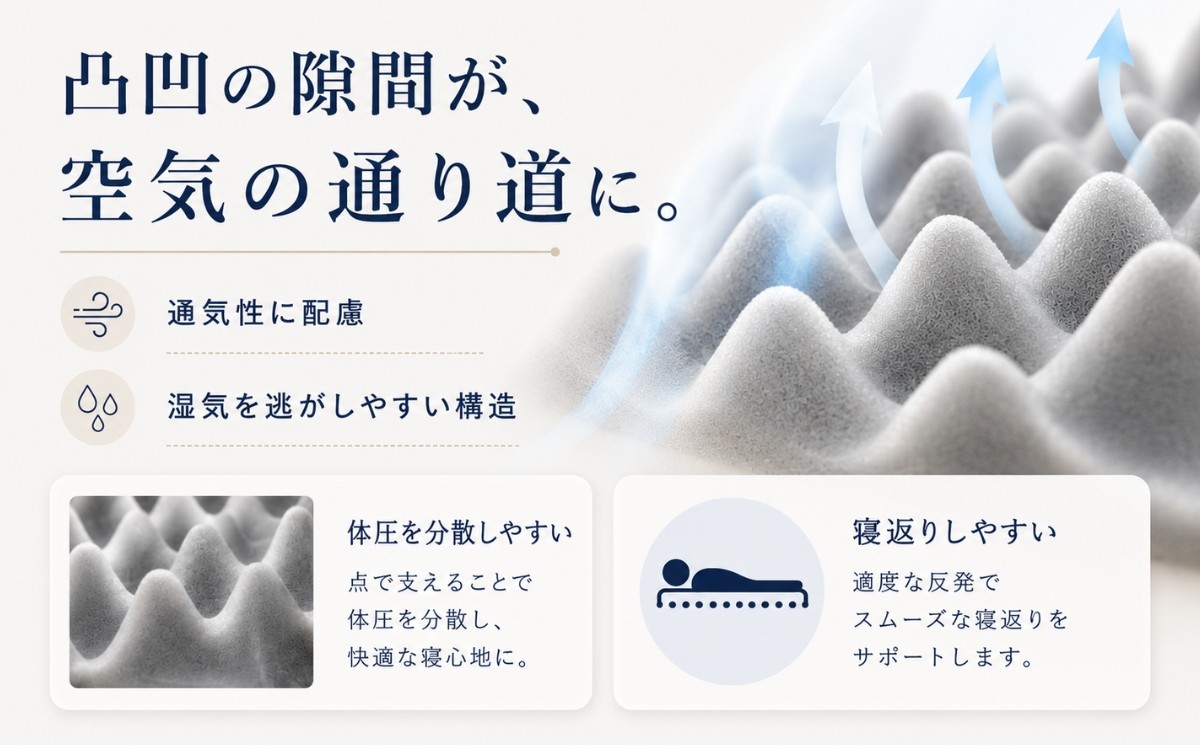 凸凹の隙間が、
空気の通り道に。

通気性に配慮

湿気を逃がしやすい構造

体圧を分散しやすい

点で支えることで
体圧を分散し、
快適な寝心地に。

寝返りしやすい

適度な反発で
スムーズな寝返りを
サポートします。